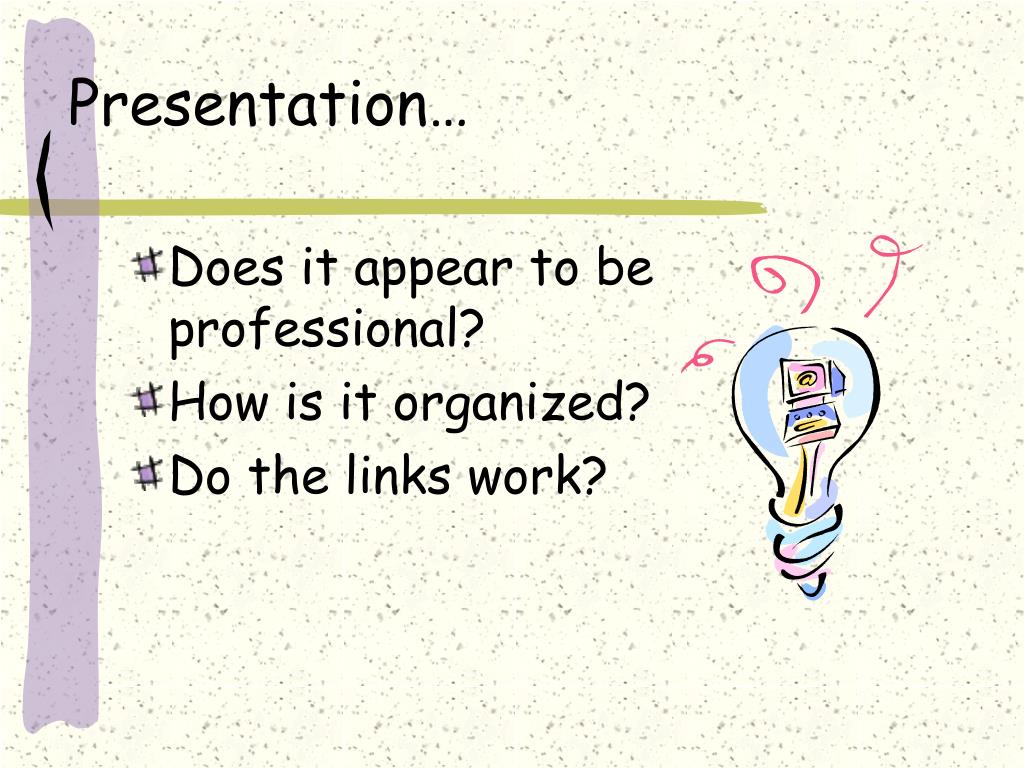 Presentation…

Does it appear to be professional?
How is it organized?
Do the links work?

@